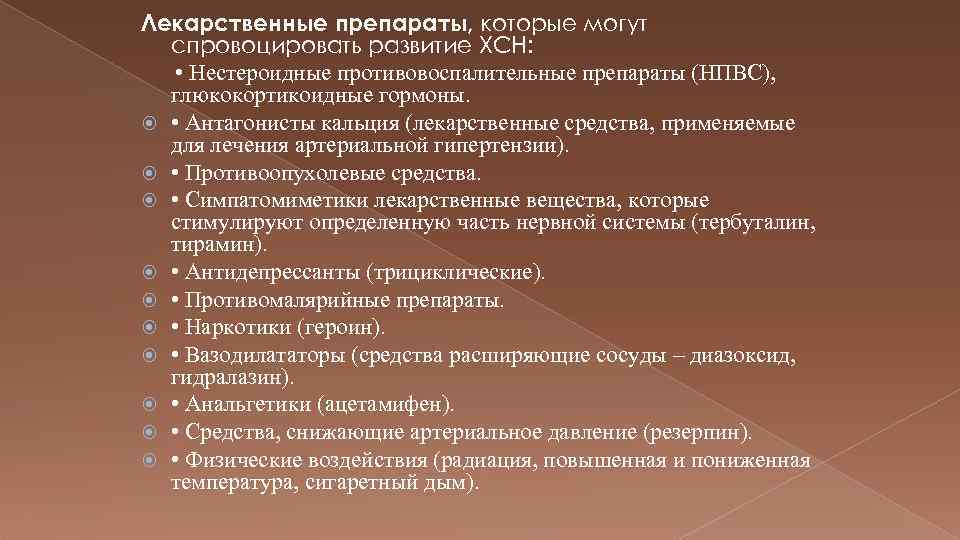 Лекарственные препараты, которые могут спровоцировать развитие ХСН:

• Нестероидные противовоспалительные препараты (НПВС), глюкокортикоидные гормоны.

• Антагонисты кальция (лекарственные средства, применяемые для лечения артериальной гипертензии).

• Противоопухолевые средства.

• Симпатомиметики лекарственные вещества, которые стимулируют определенную часть нервной системы (тербуталин, тирамин).

• Антидепрессанты (трициклические).

• Противомалярийные препараты.

• Наркотики (героин).

• Вазодилататоры (средства расширяющие сосуды – диазоксид, гидралазин).

• Анальгетики (ацетамифен).

• Средства, снижающие артериальное давление (резерпин).

• Физические воздействия (радиация, повышенная и пониженная температура, сигаретный дым).